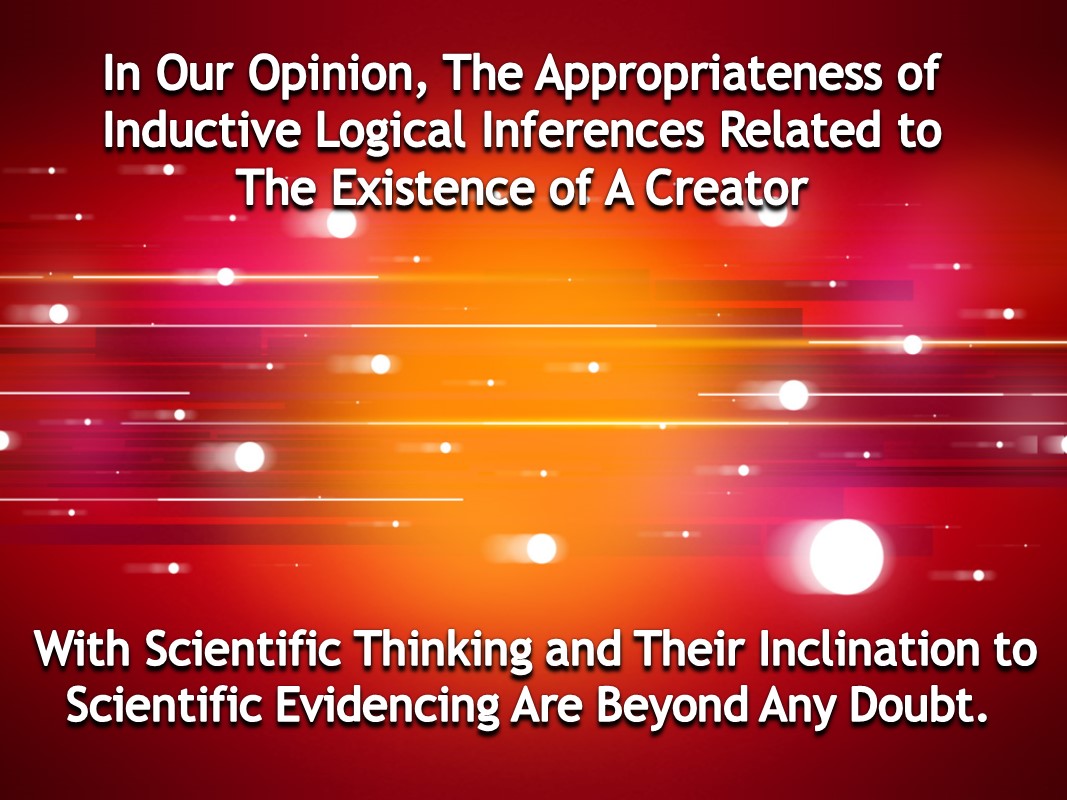 In Our Opinion, The Appropriateness of Inductive Logical Inferences Related to The Existence of A Creator

With Scientific Thinking and Their Inclination to Scientific Evidencing Are Beyond Any Doubt.